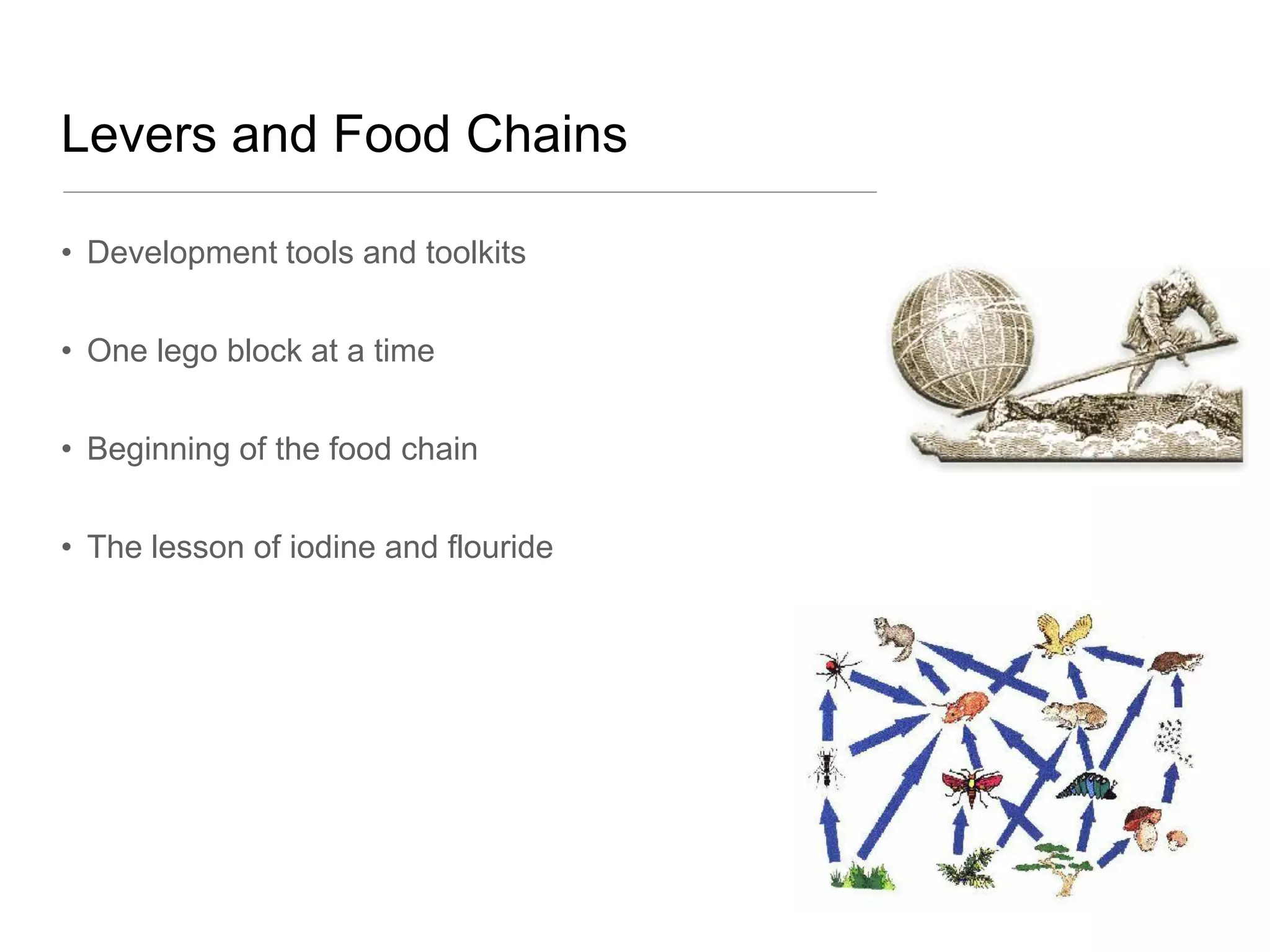 Levers and Food Chains

• Development tools and toolkits

• One lego block at a time

• Beginning of the food chain

• The lesson of iodine and flouride